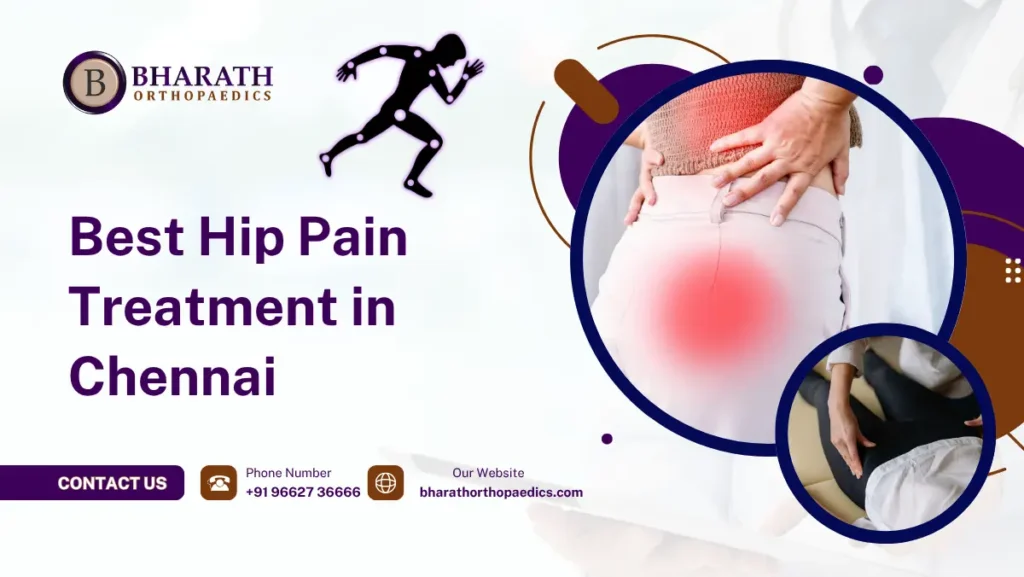 B BHARATH ORTHOPAEDICS

Best Hip Pain Treatment in Chennai

CONTACT US

Phone Number
+91 96627 36666

Our Website
bharathorthopaedics.com